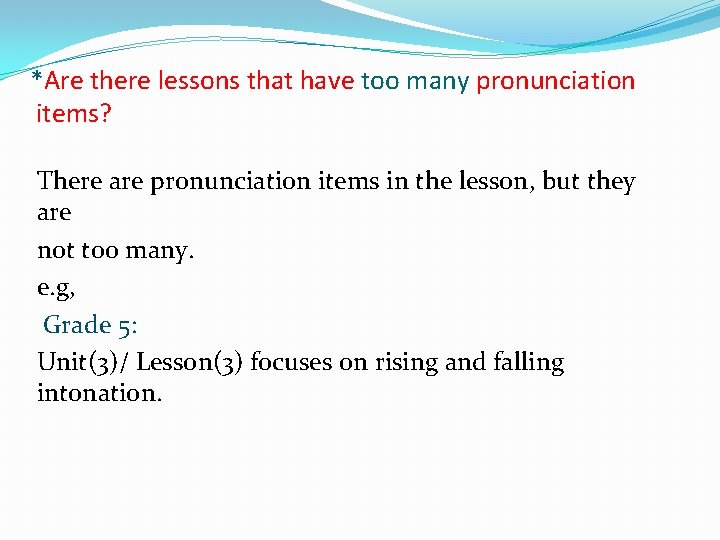 *Are there lessons that have too many pronunciation items?

There are pronunciation items in the lesson, but they are

not too many.

e.g,

Grade 5:

Unit(3)/ Lesson(3) focuses on rising and falling intonation.